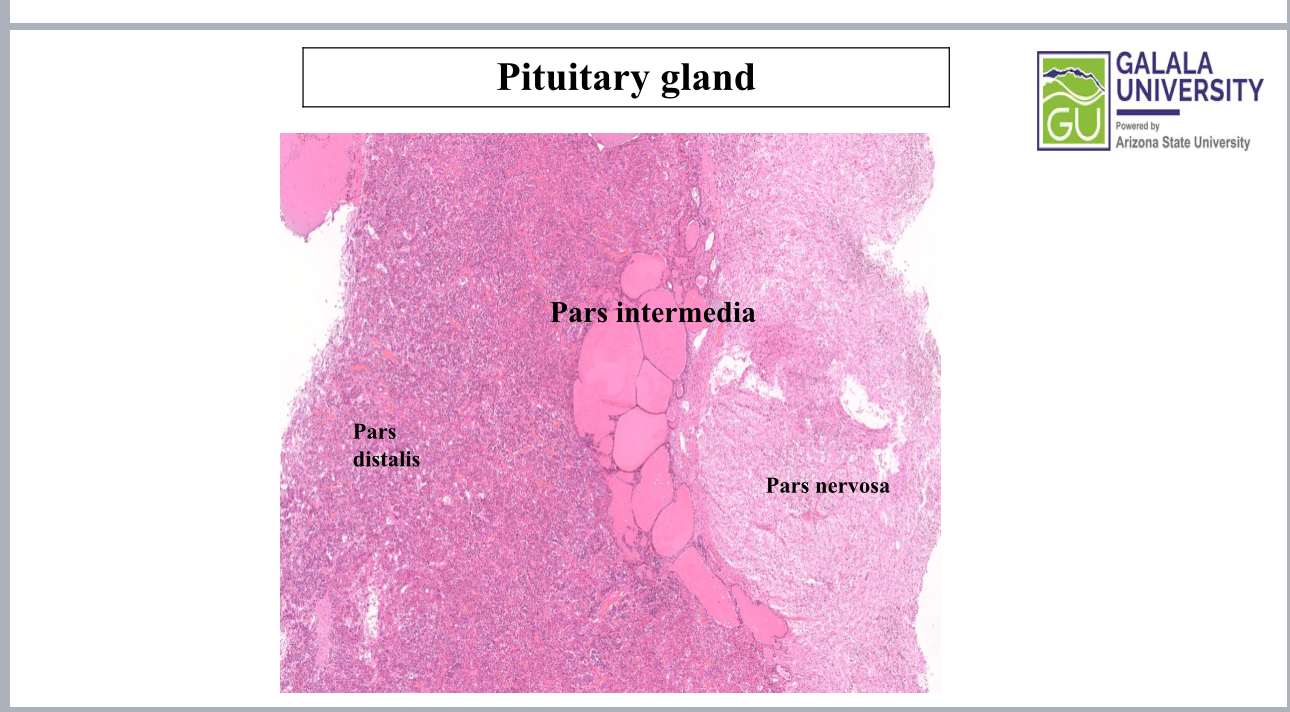 Pituitary gland

GU
GALALA UNIVERSITY
Powered by
Arizona State University

Pars intermedia

Pars distalis

Pars nervosa